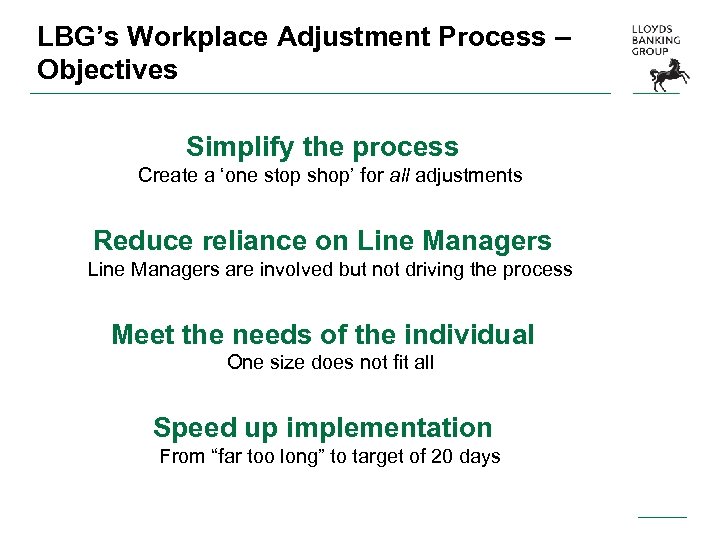 LBG's Workplace Adjustment Process – Objectives

LLOYDS BANKING GROUP

Simplify the process
Create a 'one stop shop' for all adjustments

Reduce reliance on Line Managers
Line Managers are involved but not driving the process

Meet the needs of the individual
One size does not fit all

Speed up implementation
From "far too long" to target of 20 days